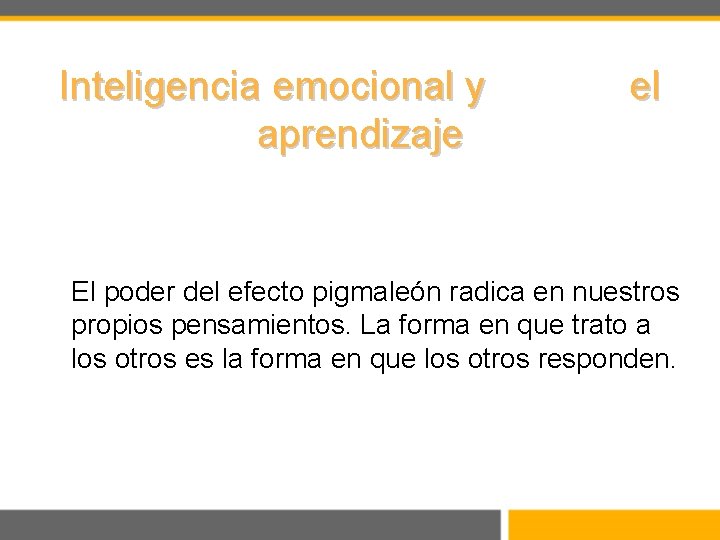 Inteligencia emocional y el aprendizaje

El poder del efecto pigmaleón radica en nuestros propios pensamientos. La forma en que trato a los otros es la forma en que los otros responden.